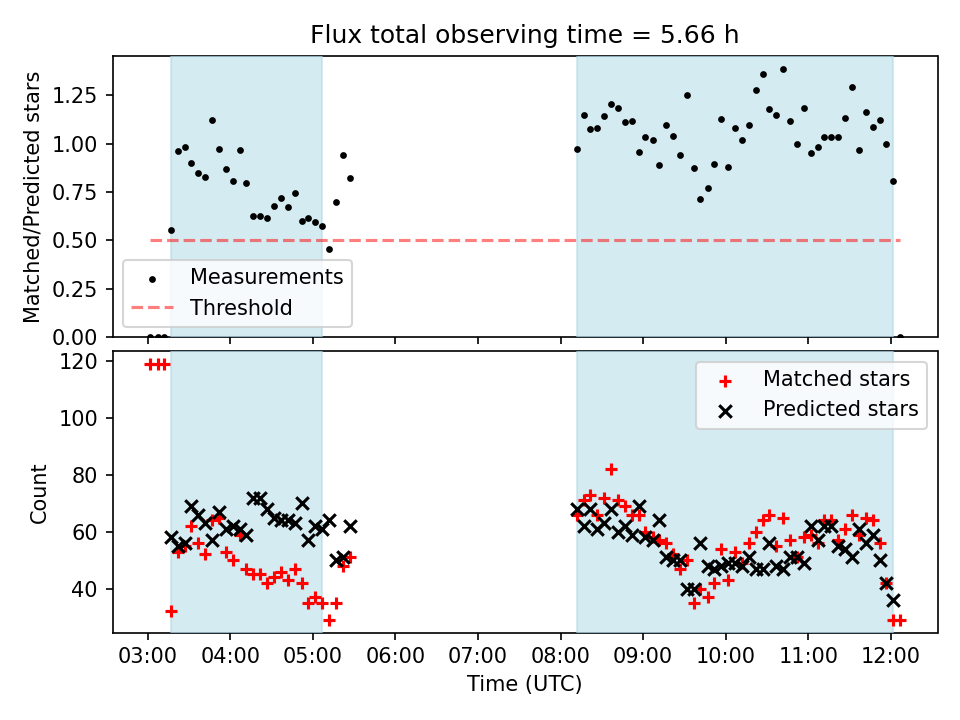 Flux total observing time = 5.66 h

Matched/Predicted stars

1.25
1.00
0.75
0.50
0.25
0.00

Measurements
Threshold

Count

120
100
80
60
40

Matched stars
Predicted stars

03:00 04:00 05:00 06:00 07:00 08:00 09:00 10:00 11:00 12:00

Time (UTC)